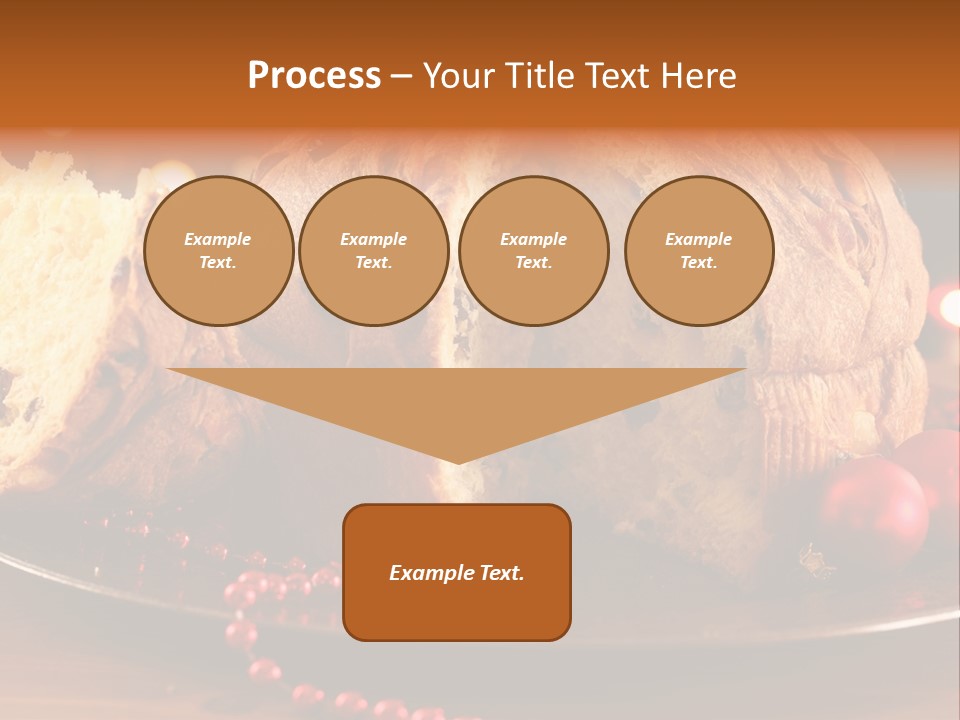 Process – Your Title Text Here

Example Text.

Example Text.

Example Text.

Example Text.

Example Text.